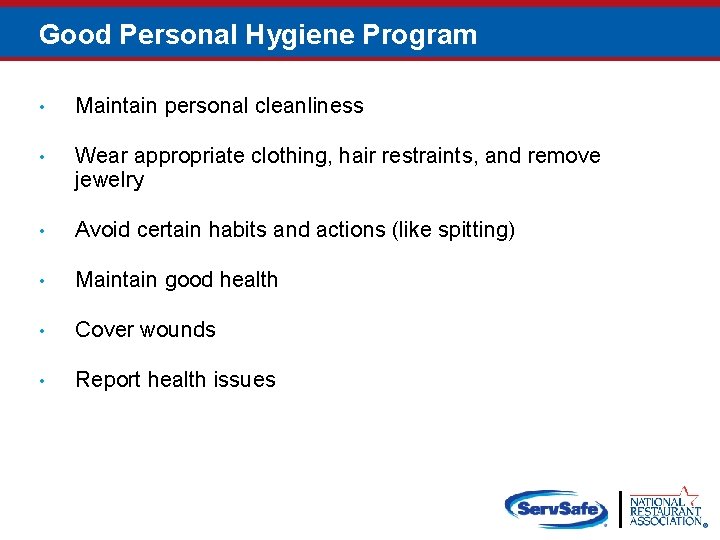 Good Personal Hygiene Program

• Maintain personal cleanliness

• Wear appropriate clothing, hair restraints, and remove jewelry

• Avoid certain habits and actions (like spitting)

• Maintain good health

• Cover wounds

• Report health issues

ServSafe®

NATIONAL RESTAURANT ASSOCIATION®